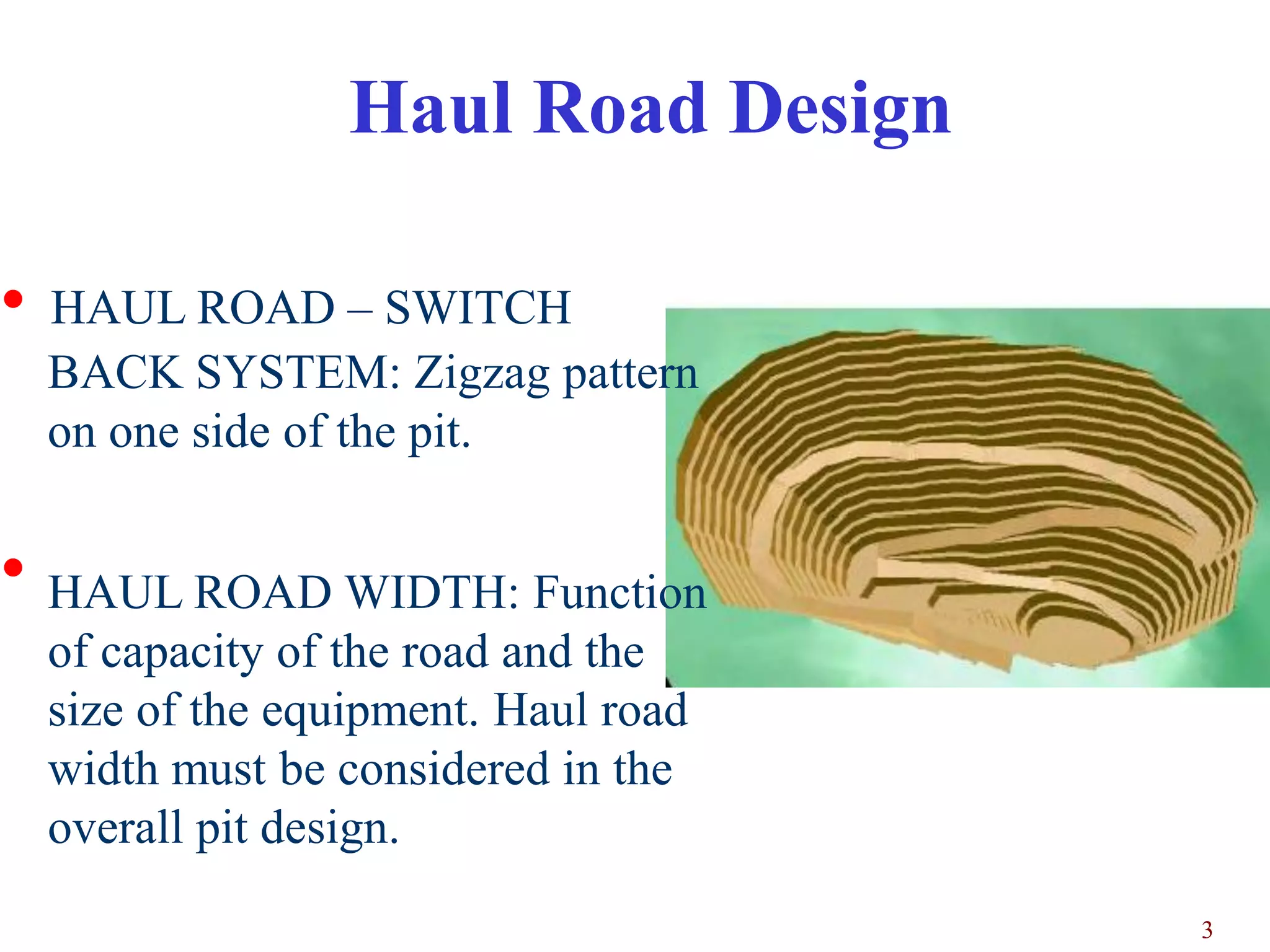 Haul Road Design

• HAUL ROAD – SWITCH BACK SYSTEM: Zigzag pattern on one side of the pit.

• HAUL ROAD WIDTH: Function of capacity of the road and the size of the equipment. Haul road width must be considered in the overall pit design.

3